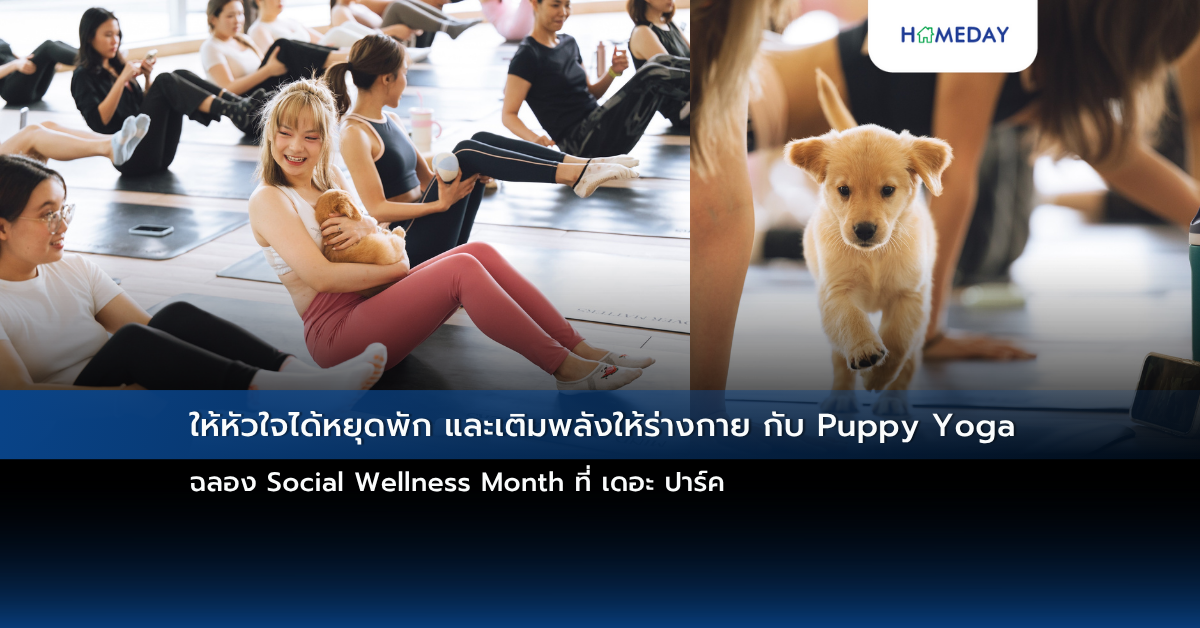 HOMEDAY

ให้หัวใจได้หยุดพัก และเติมพลังให้ร่างกาย กับ Puppy Yoga

ฉลอง Social Wellness Month ที่ เดอะ ปาร์ค